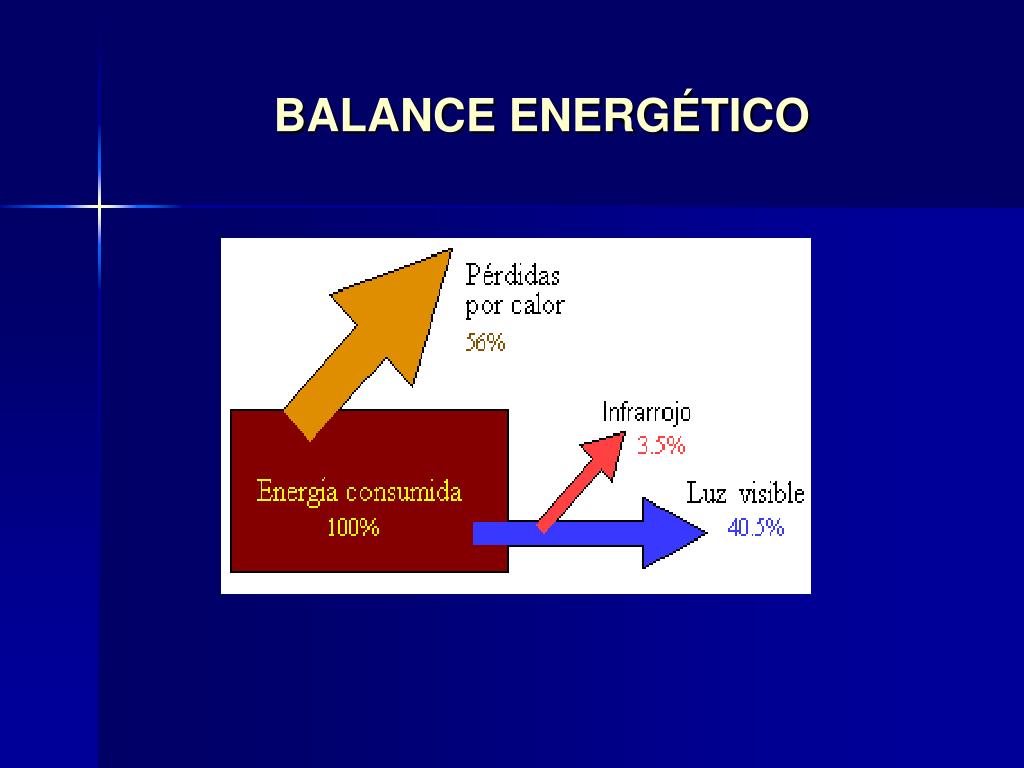 BALANCE ENERGÉTICO

Pérdidas por calor
56%

Infrarrojo
3.5%

Energía consumida
100%

Luz visible
40.5%